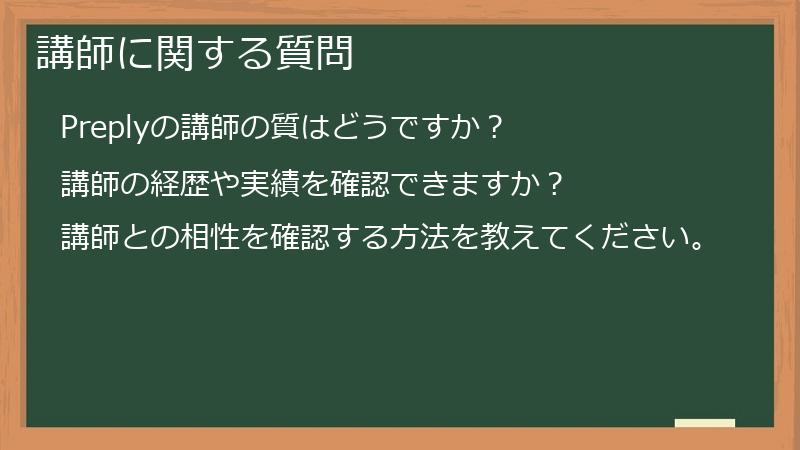 講師に関する質問

Preplyの講師の質はどうですか？

講師の経歴や実績を確認できますか？

講師との相性を確認する方法を教えてください。